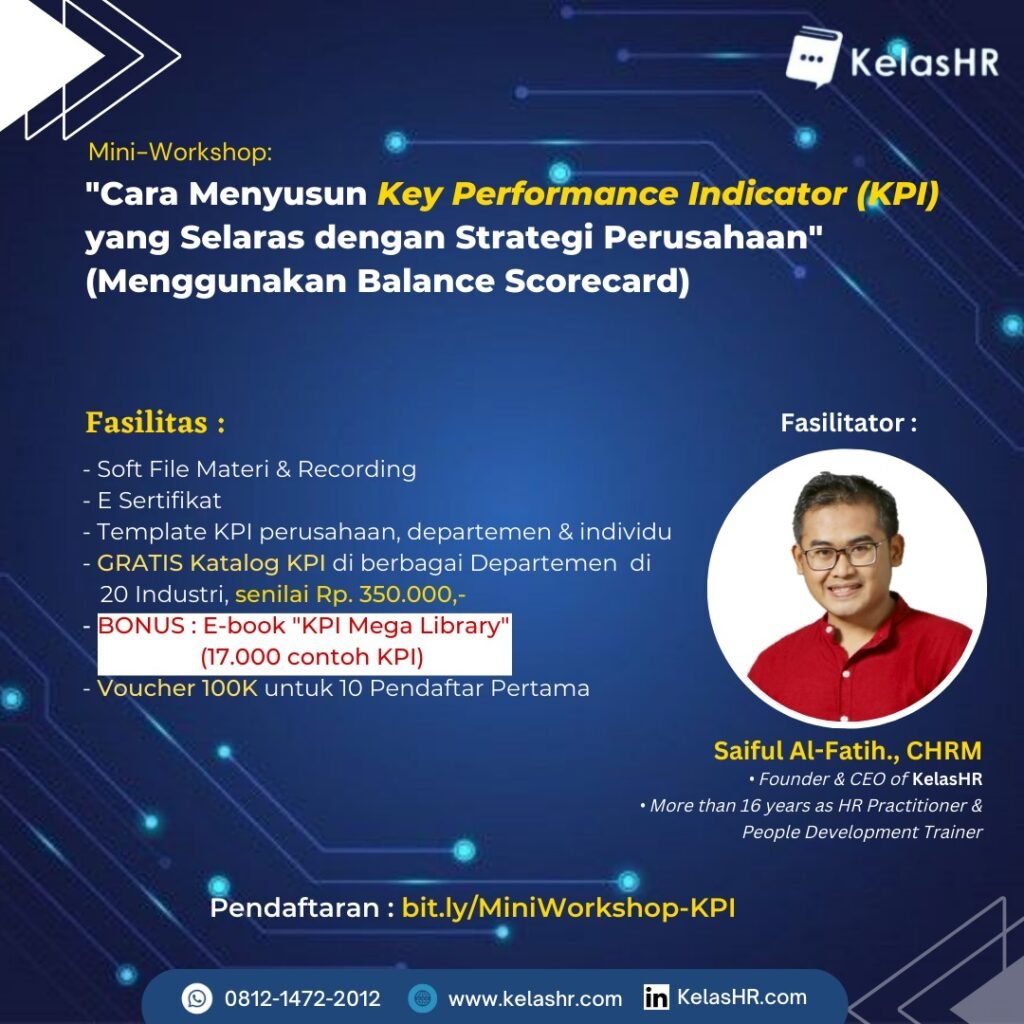 KelasHR

Mini-Workshop:

"Cara Menyusun Key Performance Indicator (KPI) yang Selaras dengan Strategi Perusahaan" (Menggunakan Balance Scorecard)

Fasilitas :

- Soft File Materi & Recording
- E Sertifikat
- Template KPI perusahaan, departemen & individu
- GRATIS Katalog KPI di berbagai Departemen di 20 Industri, senilai Rp. 350.000,-
- BONUS : E-book "KPI Mega Library" (17.000 contoh KPI)
- Voucher 100K untuk 10 Pendaftar Pertama

Fasilitator :

Saiful Al-Fatih., CHRM
• Founder & CEO of KelasHR
• More than 16 years as HR Practitioner & People Development Trainer

Pendaftaran : bit.ly/MiniWorkshop-KPI

0812-1472-2012 www.kelashr.com KelasHR.com